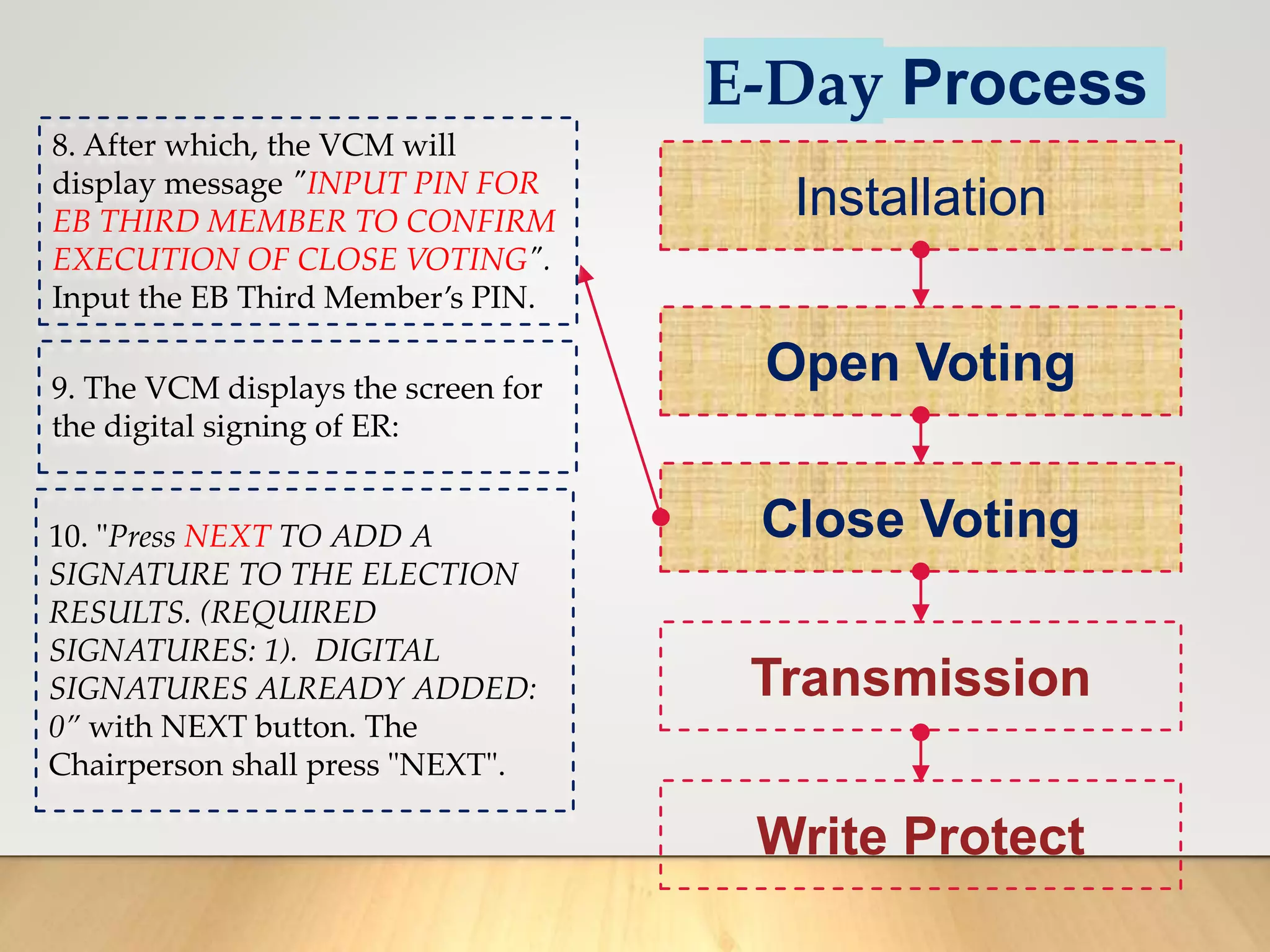 E-Day Process

8. After which, the VCM will display message "INPUT PIN FOR EB THIRD MEMBER TO CONFIRM EXECUTION OF CLOSE VOTING". Input the EB Third Member's PIN.

9. The VCM displays the screen for the digital signing of ER:

10. "Press NEXT TO ADD A SIGNATURE TO THE ELECTION RESULTS. (REQUIRED SIGNATURES: 1). DIGITAL SIGNATURES ALREADY ADDED: 0" with NEXT button. The Chairperson shall press "NEXT".

Installation

Open Voting

Close Voting

Transmission

Write Protect